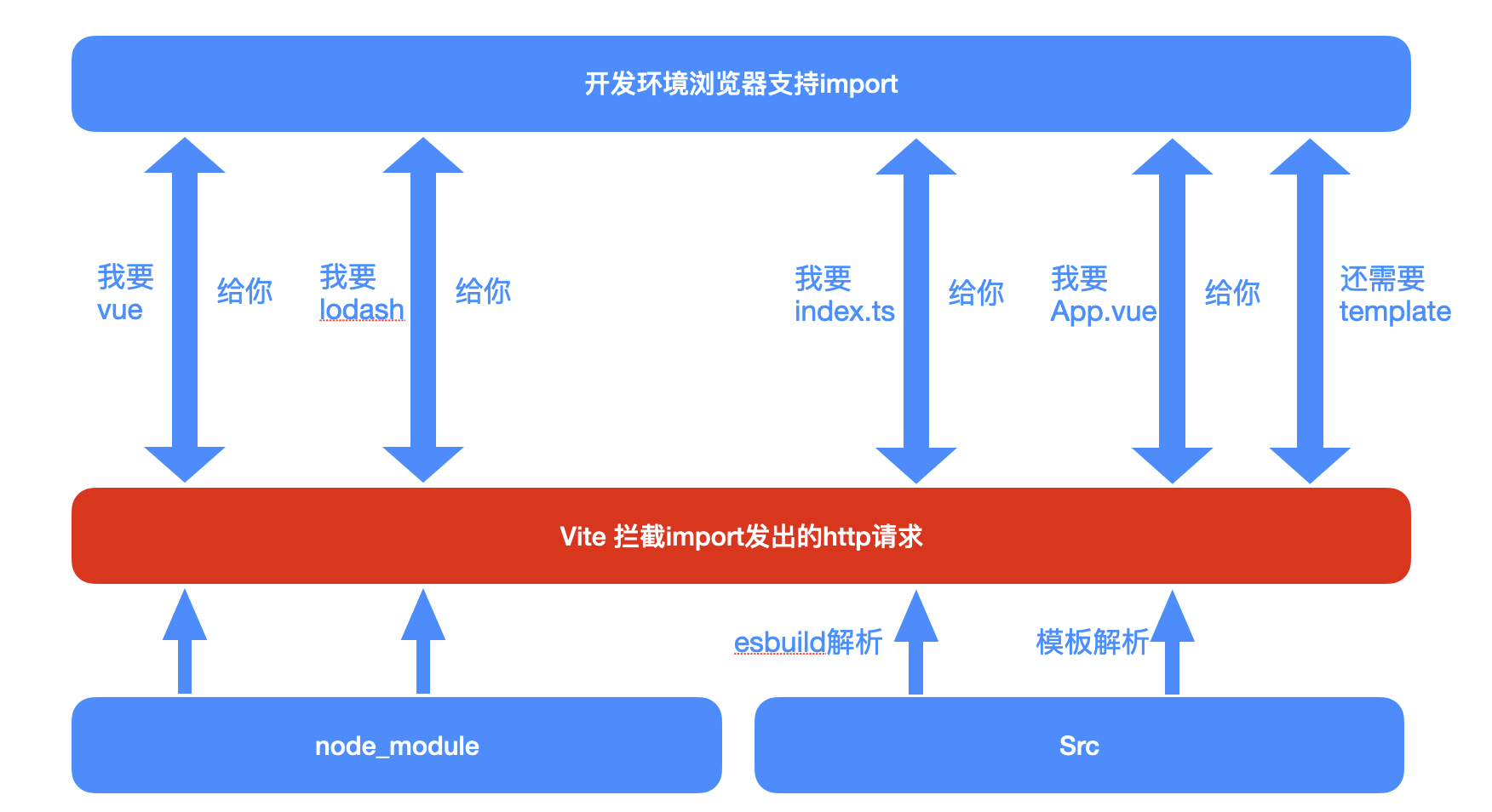 开发环境浏览器支持import

我要
vue

给你

我要
lodash

给你

我要
index.ts

给你

我要
App.vue

给你

还需要
template

Vite 拦截import发出的http请求

esbuild解析

模板解析

node_module

Src